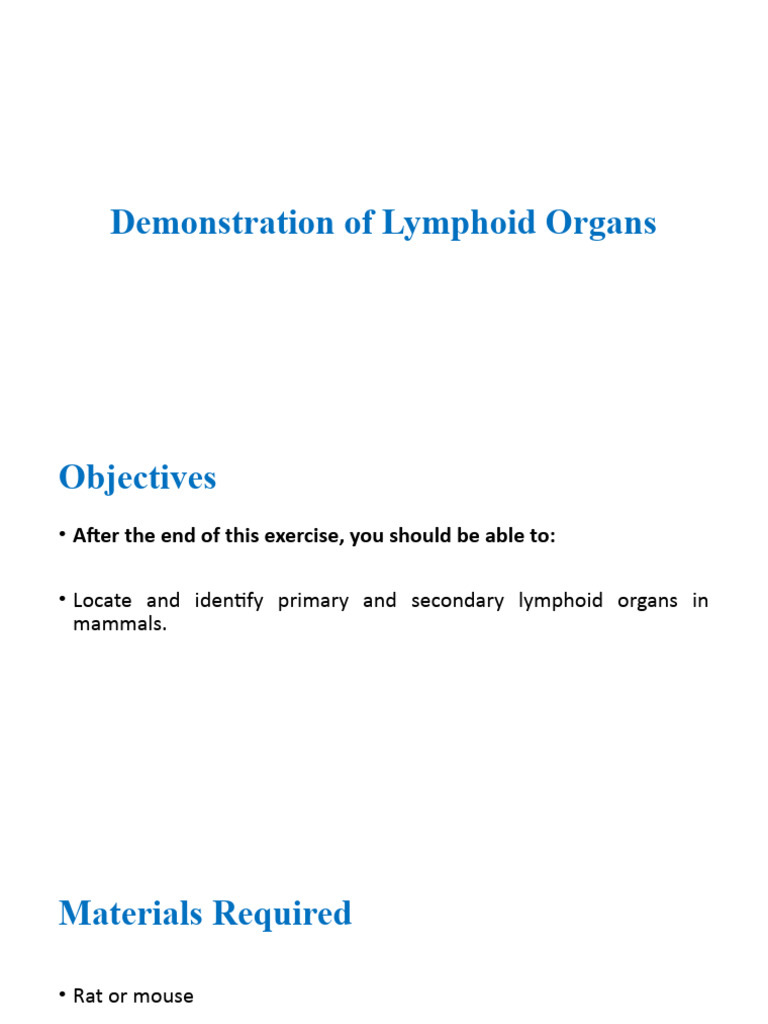 Demonstration of Lymphoid Organs

Objectives

• After the end of this exercise, you should be able to:

• Locate and identify primary and secondary lymphoid organs in mammals.

Materials Required

• Rat or mouse